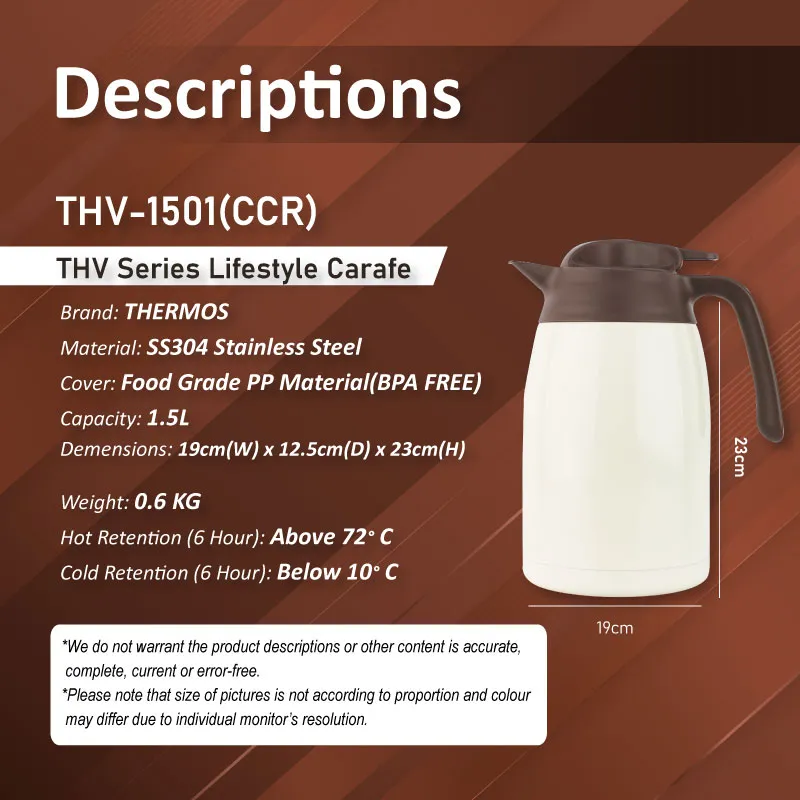 Descriptions

THV-1501(CCR)

THV Series Lifestyle Carafe

Brand: THERMOS
Material: SS304 Stainless Steel
Cover: Food Grade PP Material(BPA FREE)
Capacity: 1.5L
Demensions: 19cm(W) x 12.5cm(D) x 23cm(H)

Weight: 0.6 KG
Hot Retention (6 Hour): Above 72° C
Cold Retention (6 Hour): Below 10° C

23cm

19cm

*We do not warrant the product descriptions or other content is accurate, complete, current or error-free.
*Please note that size of pictures is not according to proportion and colour may differ due to individual monitor's resolution.